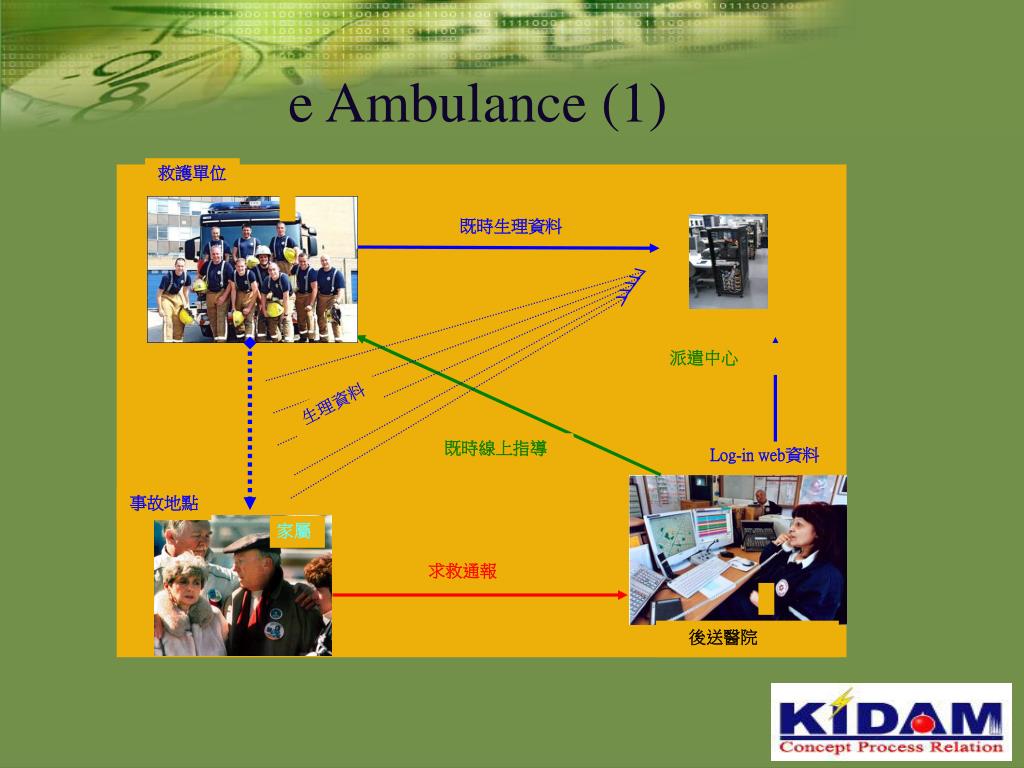 e Ambulance (1)

救護單位

既時生理資料

派遣中心

生理資料

既時線上指導

Log-in web資料

事故地點

家屬

求救通報

後送醫院

KIDAM
Concept Process Relation